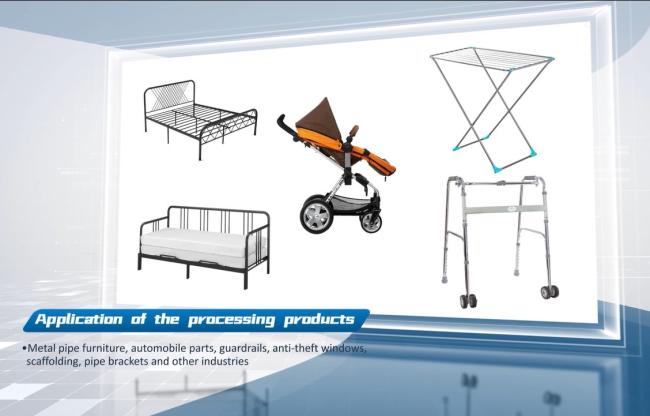 Application of the processing products

•Metal pipe furniture, automobile parts, guardrails, anti-theft windows, scaffolding, pipe brackets and other industries